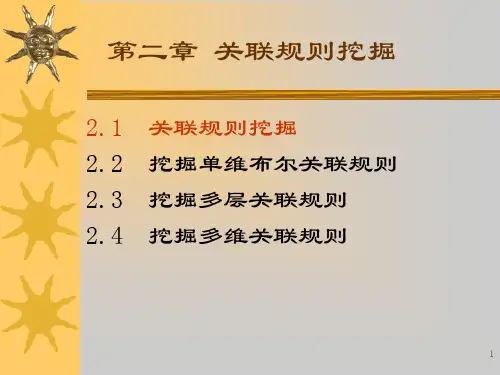 第二章 关联规则挖掘

2.1 关联规则挖掘

2.2 挖掘单维布尔关联规则

2.3 挖掘多层关联规则

2.4 挖掘多维关联规则

1